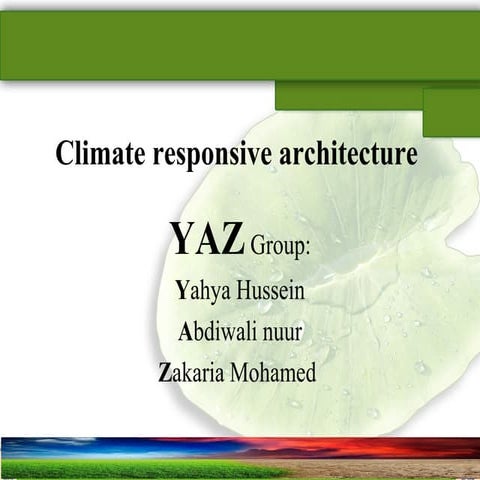 Climate responsive architecture

YAZ Group:

Yahya Hussein

Abdiwali nuur

Zakaria Mohamed